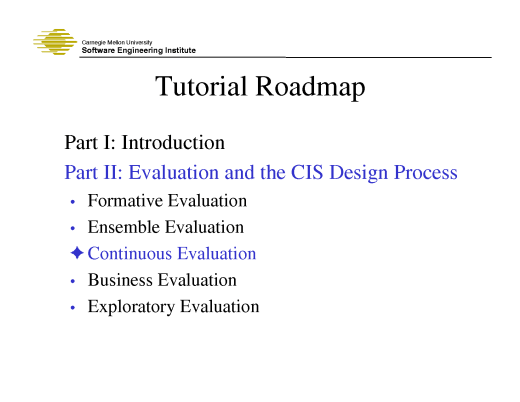 Carnegie Mellon University
Software Engineering Institute

Tutorial Roadmap

Part I: Introduction

Part II: Evaluation and the CIS Design Process

• Formative Evaluation
• Ensemble Evaluation
✦ Continuous Evaluation
• Business Evaluation
• Exploratory Evaluation